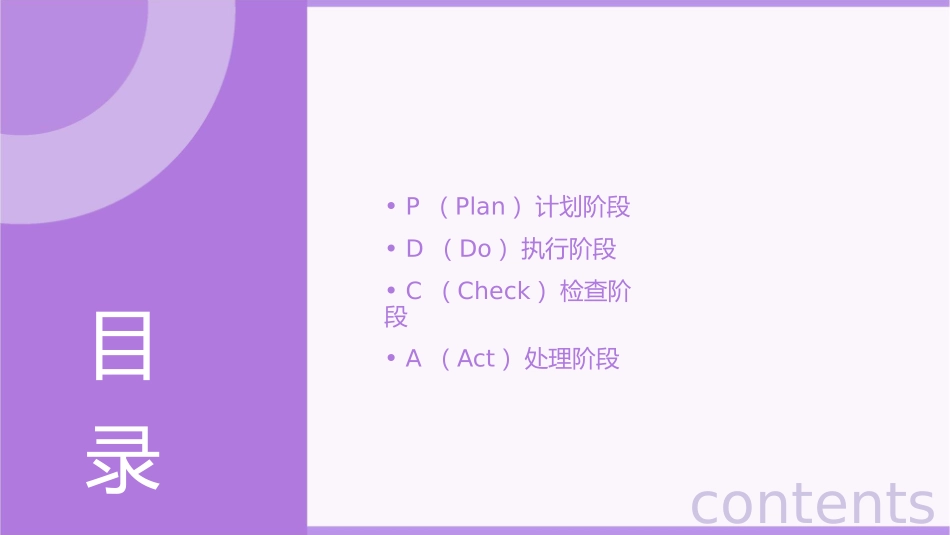 目录

• P （Plan）计划阶段
• D （Do）执行阶段
• C （Check）检查阶段
• A （Act）处理阶段

contents